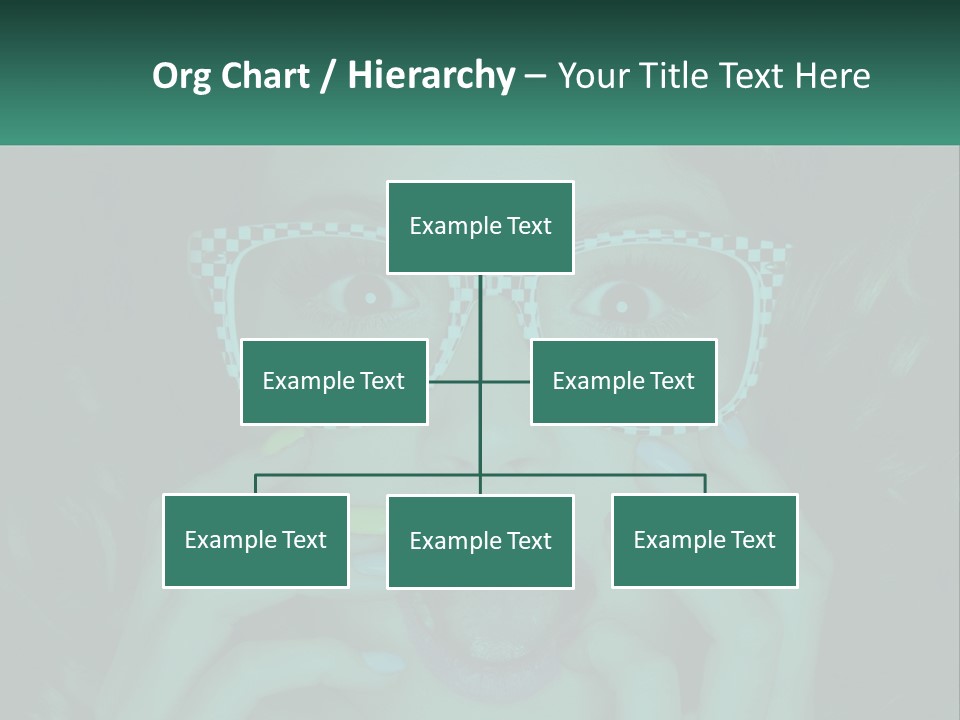 Org Chart / Hierarchy – Your Title Text Here

Example Text

Example Text

Example Text

Example Text

Example Text

Example Text